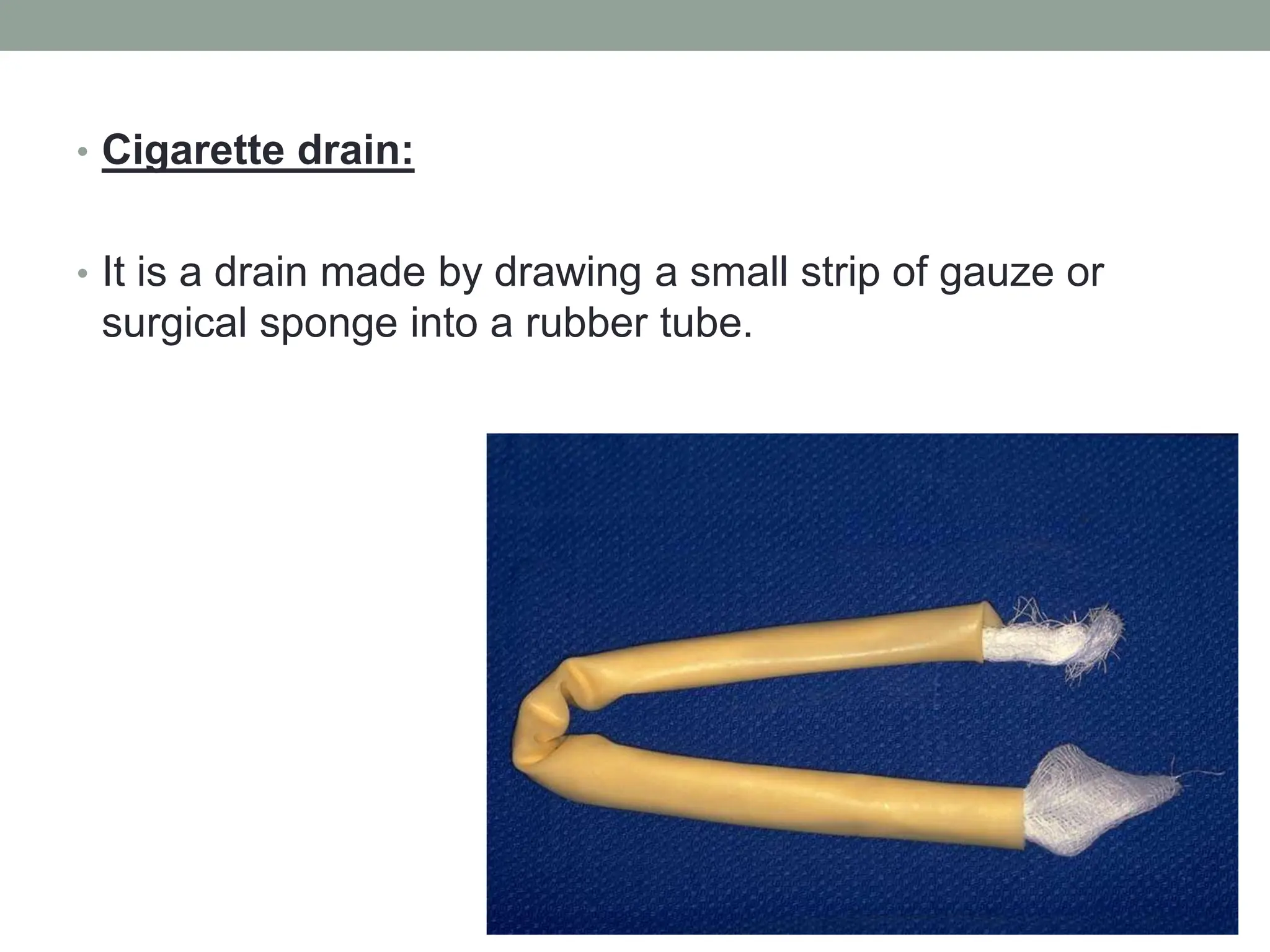 • Cigarette drain:

• It is a drain made by drawing a small strip of gauze or surgical sponge into a rubber tube.